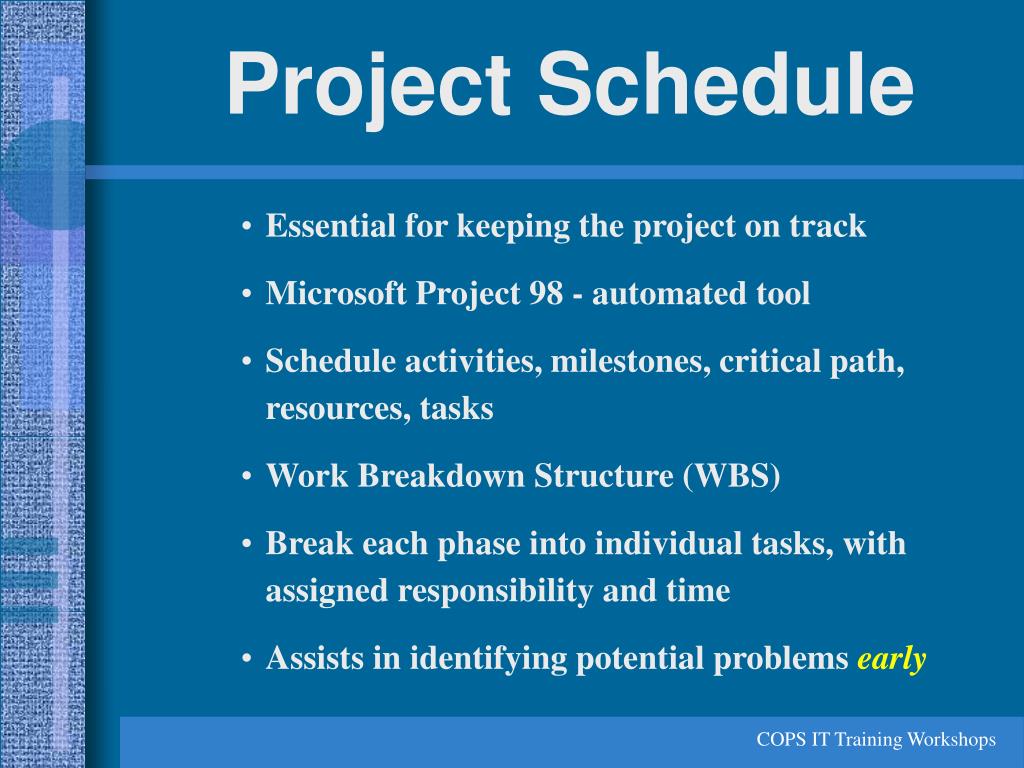 Project Schedule

• Essential for keeping the project on track

• Microsoft Project 98 - automated tool

• Schedule activities, milestones, critical path, resources, tasks

• Work Breakdown Structure (WBS)

• Break each phase into individual tasks, with assigned responsibility and time

• Assists in identifying potential problems early

COPS IT Training Workshops